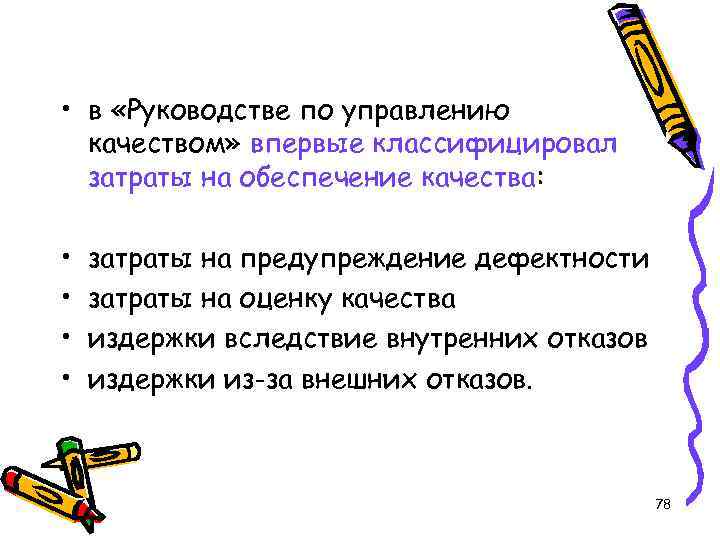 • в «Руководстве по управлению качеством» впервые классифицировал затраты на обеспечение качества:

• затраты на предупреждение дефектности
• затраты на оценку качества
• издержки вследствие внутренних отказов
• издержки из-за внешних отказов.

78